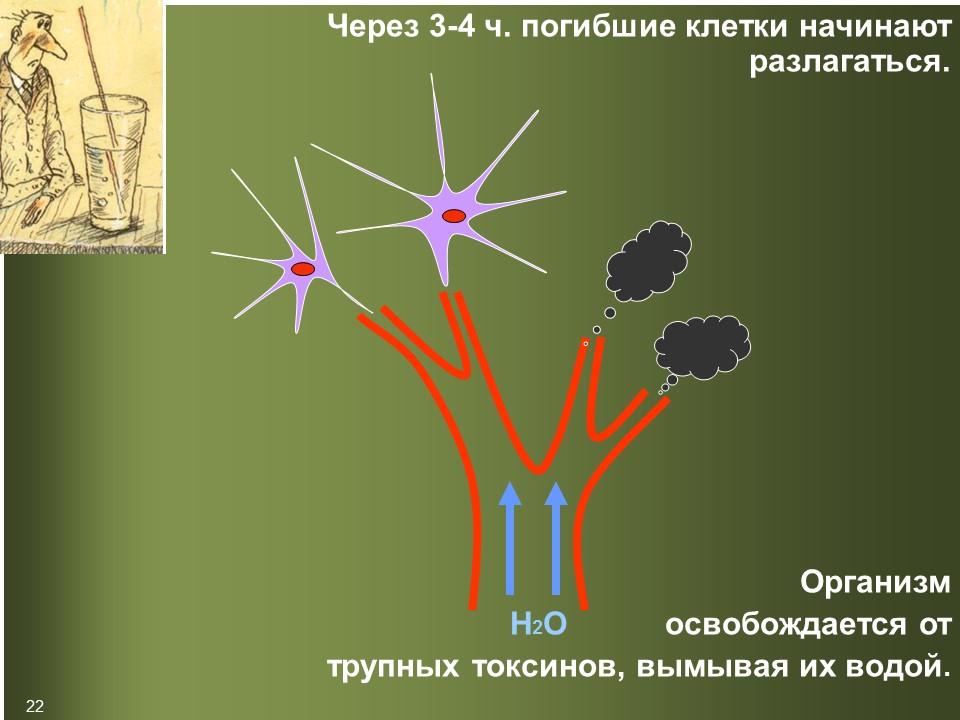 Через 3-4 ч. погибшие клетки начинают разлагаться.

$H_2O$

Организм освобождается от трупных токсинов, вымывая их водой.

22